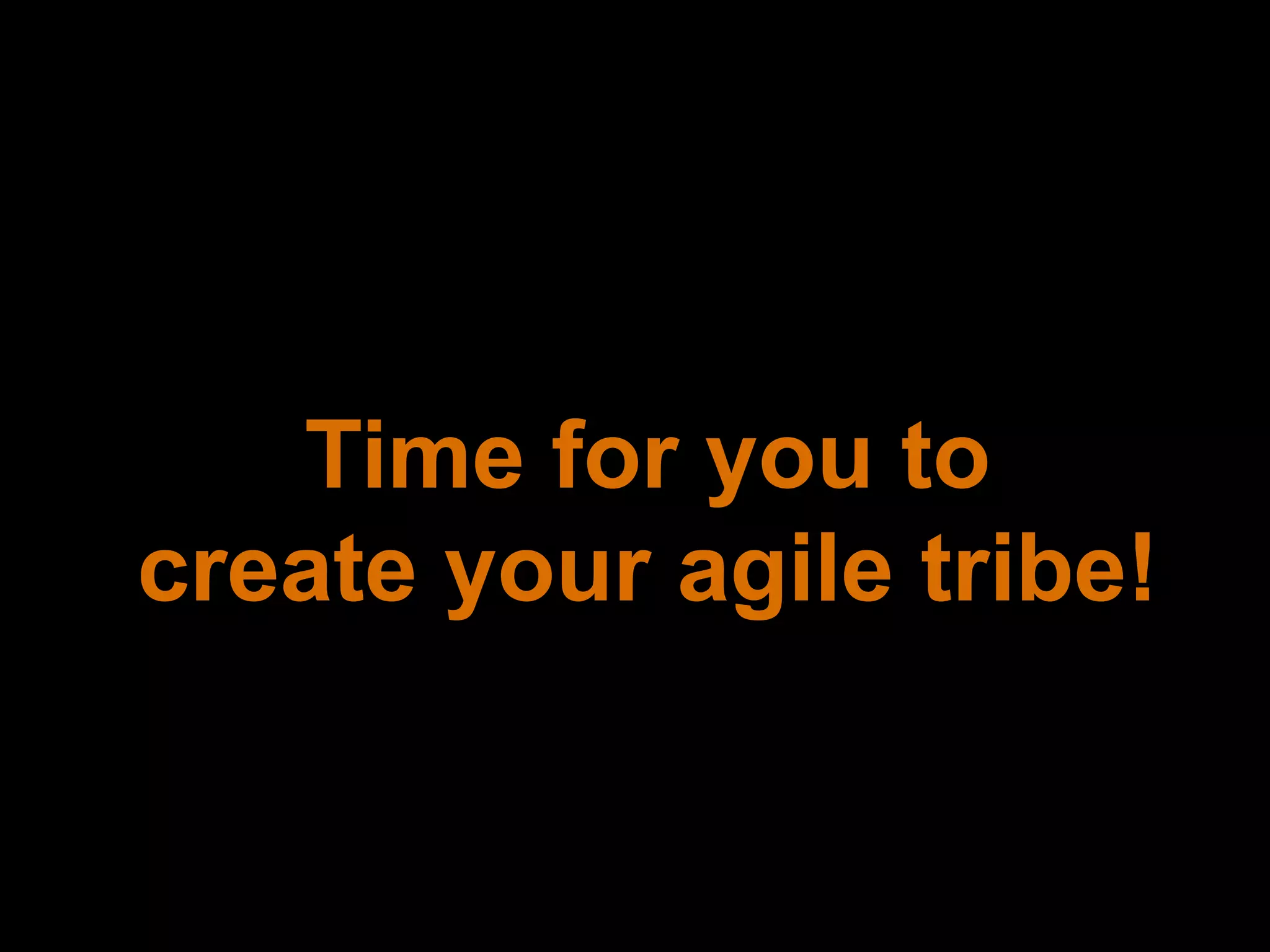 Time for you to
create your agile tribe!